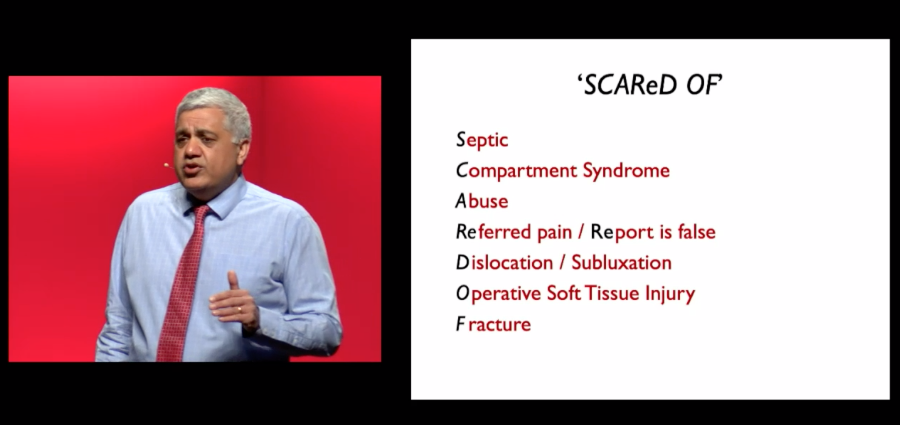 'SCAReD OF'

Septic
Compartment Syndrome
Abuse
Referred pain / Report is false
Dislocation / Subluxation
Operative Soft Tissue Injury
Fracture